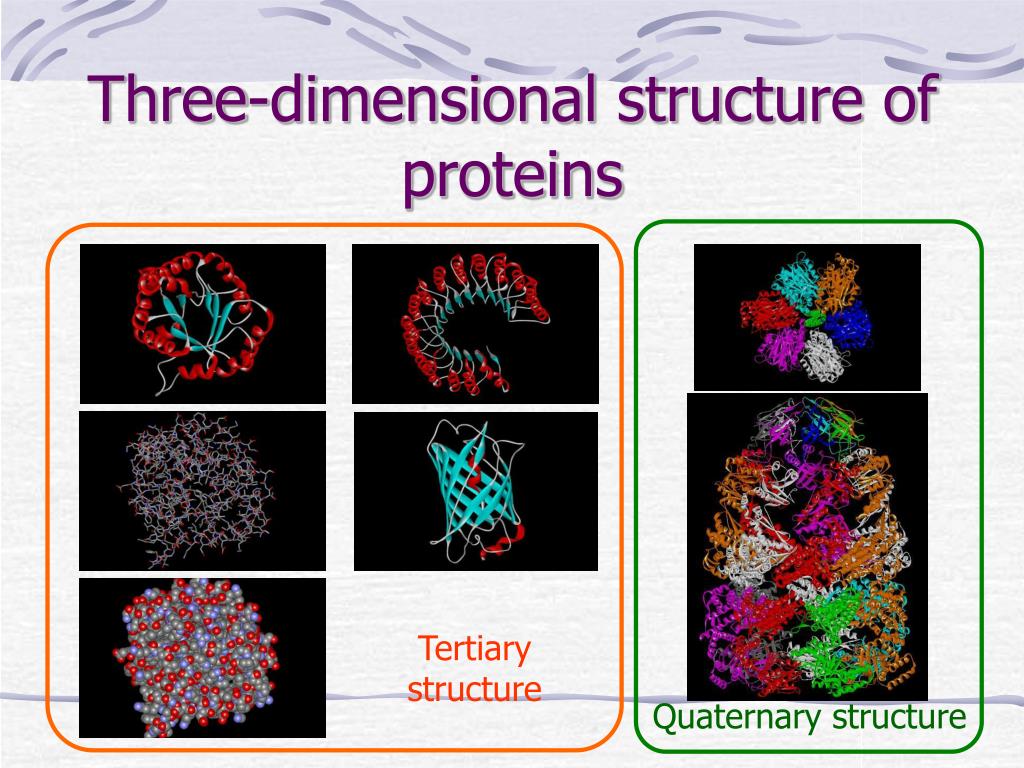 Three-dimensional structure of proteins

Tertiary structure

Quaternary structure